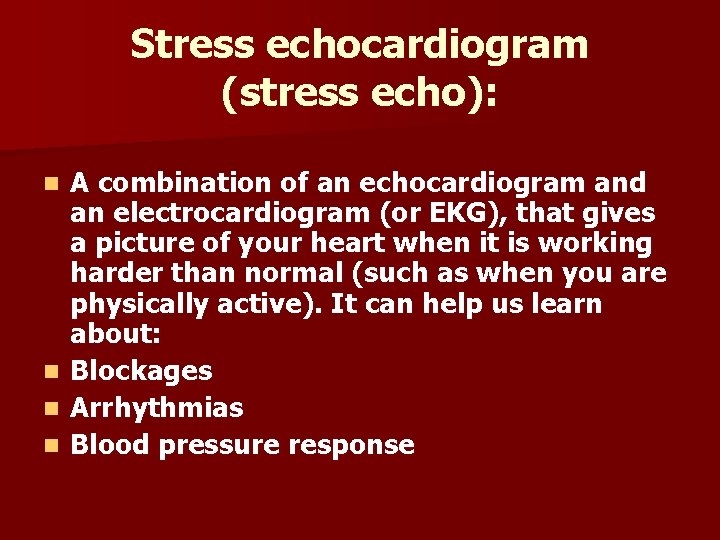 Stress echocardiogram (stress echo):

- A combination of an echocardiogram and an electrocardiogram (or EKG), that gives a picture of your heart when it is working harder than normal (such as when you are physically active). It can help us learn about:
- Blockages
- Arrhythmias
- Blood pressure response